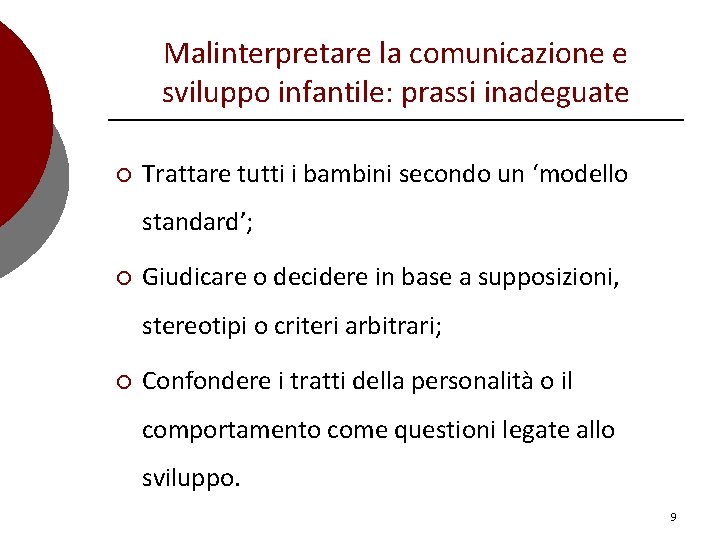 Malinterpretare la comunicazione e sviluppo infantile: prassi inadeguate

○ Trattare tutti i bambini secondo un ‘modello standard’;

○ Giudicare o decidere in base a supposizioni, stereotipi o criteri arbitrari;

○ Confondere i tratti della personalità o il comportamento come questioni legate allo sviluppo.

9